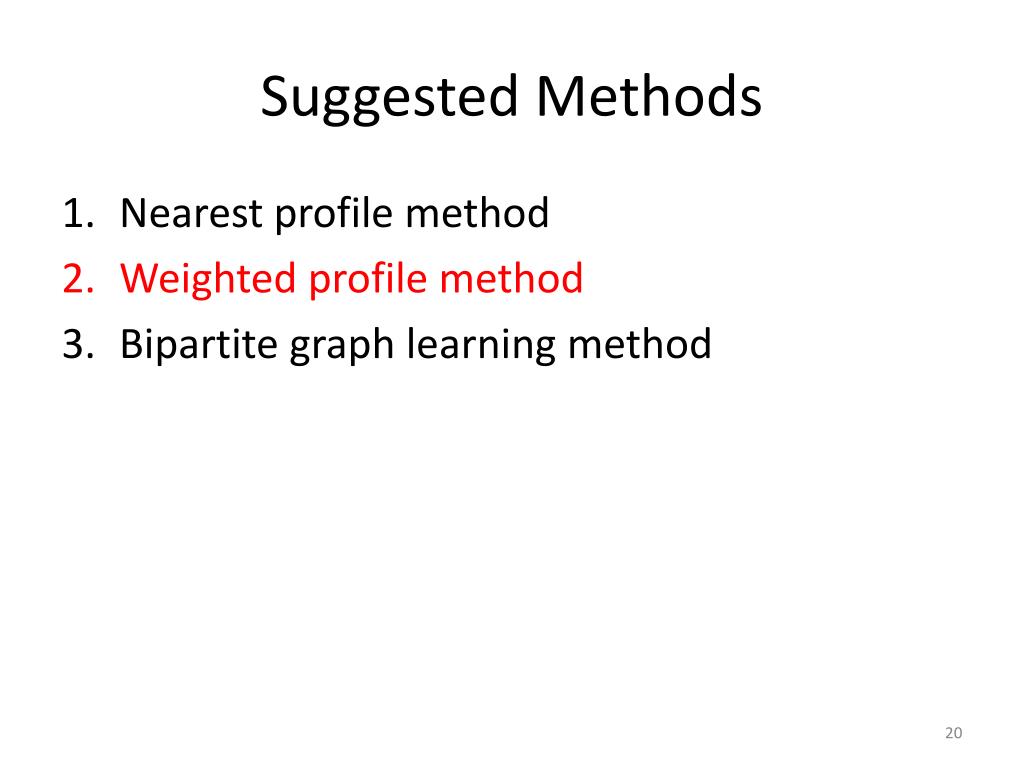 Suggested Methods

1. Nearest profile method
2. Weighted profile method
3. Bipartite graph learning method

20